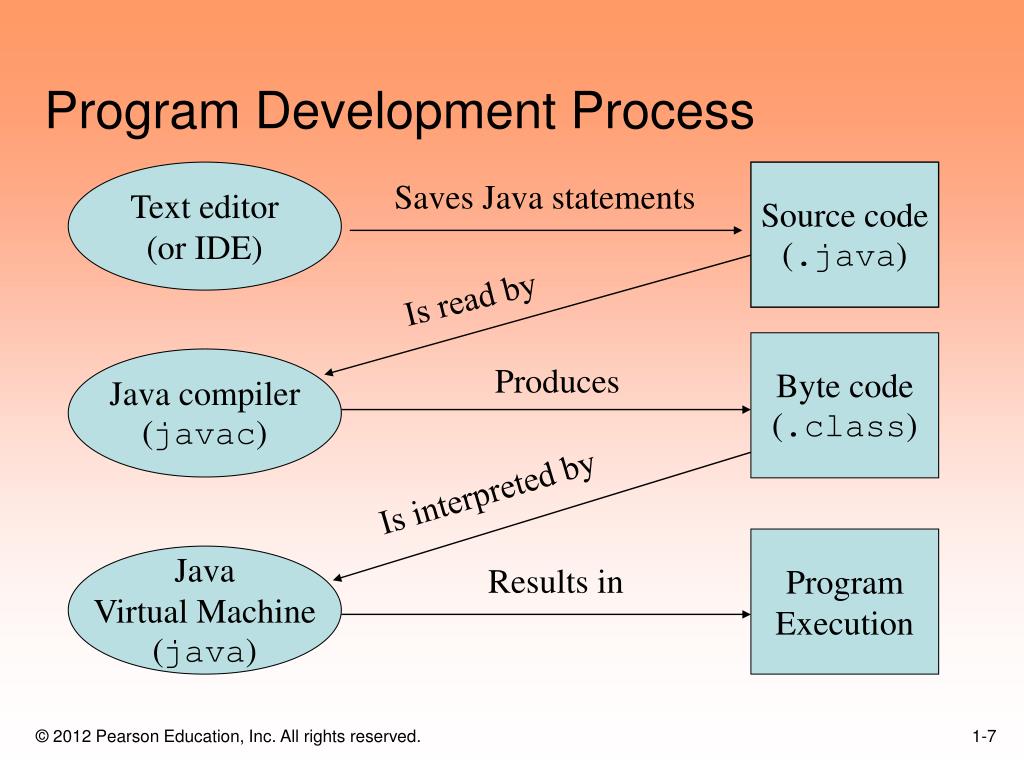 Program Development Process

Text editor (or IDE)

Saves Java statements

Source code (.java)

Is read by

Java compiler (javac)

Produces

Byte code (.class)

Is interpreted by

Java Virtual Machine (java)

Results in

Program Execution

© 2012 Pearson Education, Inc. All rights reserved.

1-7